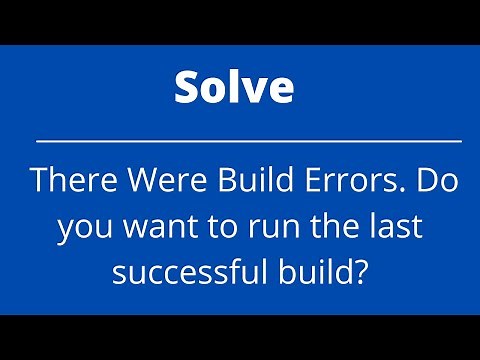 Solve

There Were Build Errors. Do you want to run the last successful build?